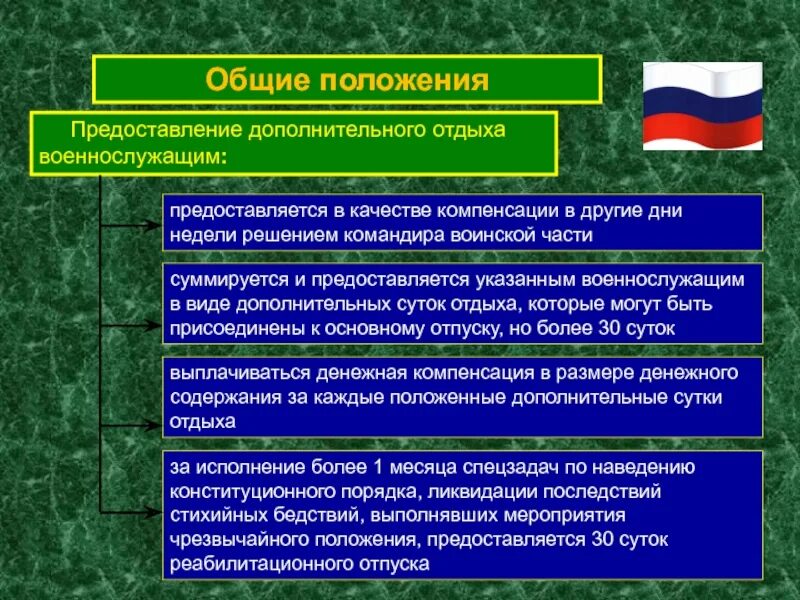 Общие положения

Предоставление дополнительного отдыха военнослужащим:

предоставляется в качестве компенсации в другие дни недели решением командира воинской части

суммируется и предоставляется указанным военнослужащим в виде дополнительных суток отдыха, которые могут быть присоединены к основному отпуску, но более 30 суток

выплачиваться денежная компенсация в размере денежного содержания за каждые положенные дополнительные сутки отдыха

за исполнение более 1 месяца спецзадач по наведению конституционного порядка, ликвидации последствий стихийных бедствий, выполнявших мероприятия чрезвычайного положения, предоставляется 30 суток реабилитационного отпуска